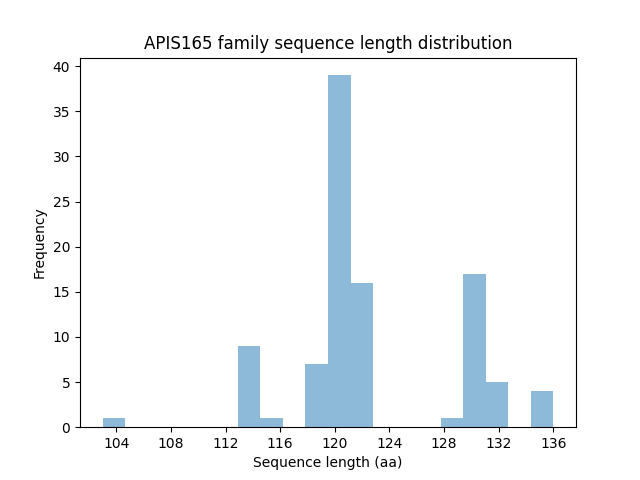 APIS165 family sequence length distribution

Frequency

40
35
30
25
20
15
10
5
0

104 108 112 116 120 124 128 132 136

Sequence length (aa)